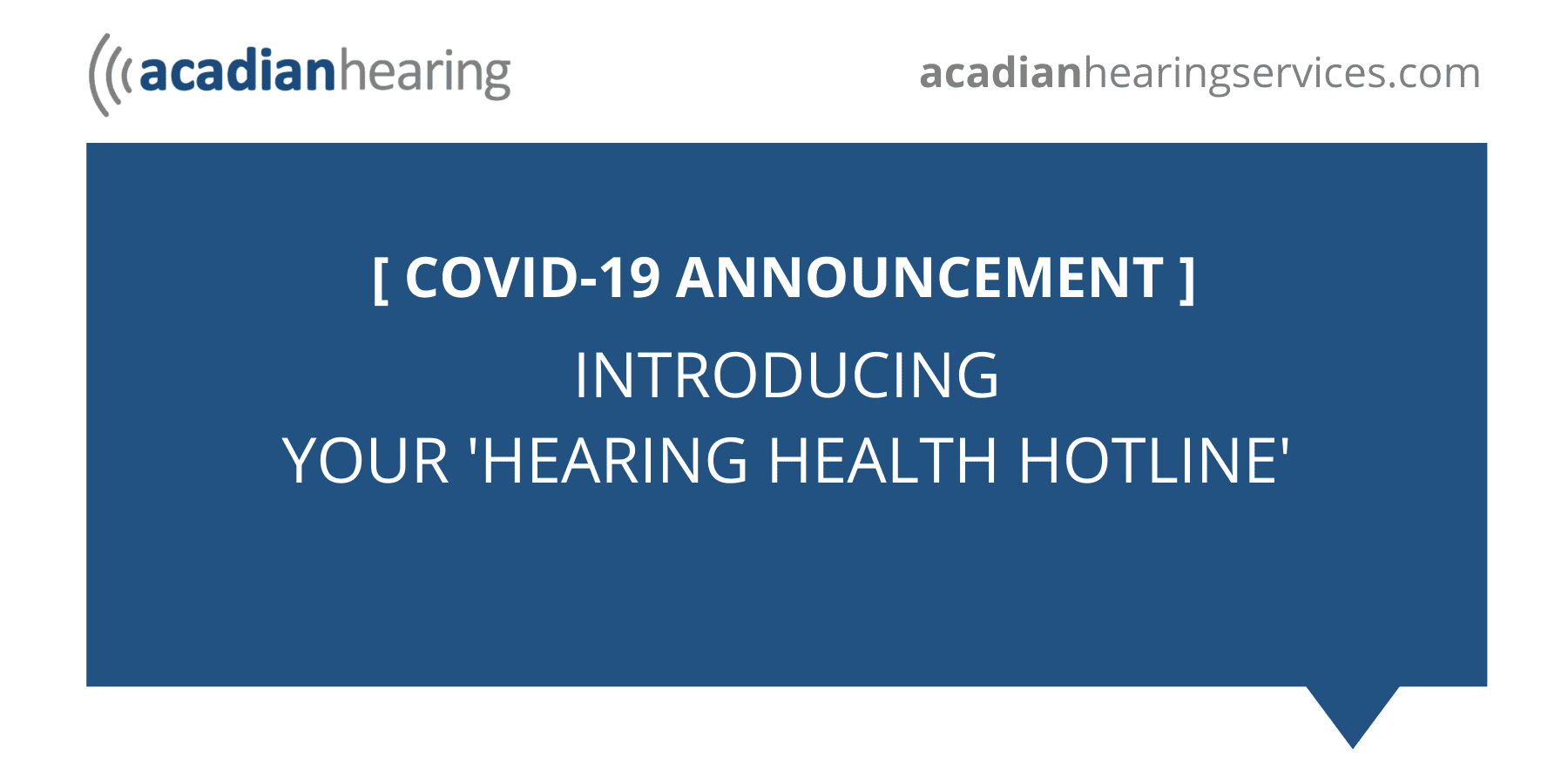 acadianhearing

acadianhearingservices.com

[ COVID-19 ANNOUNCEMENT ]

INTRODUCING
YOUR 'HEARING HEALTH HOTLINE'